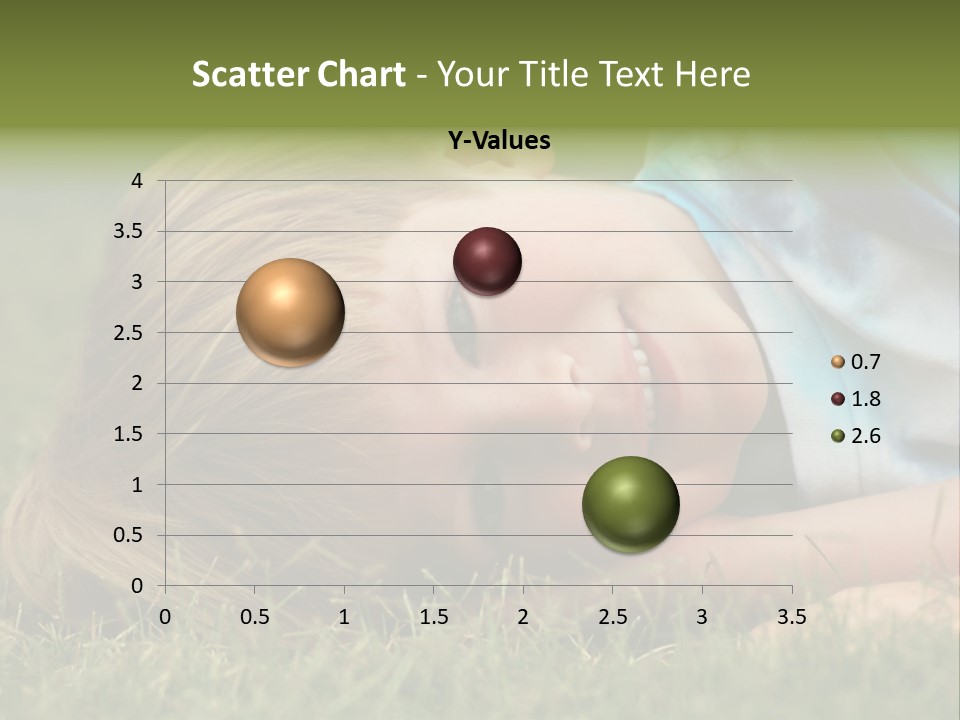 Scatter Chart - Your Title Text Here

Y-Values

4
3.5
3
2.5
2
1.5
1
0.5
0

0 0.5 1 1.5 2 2.5 3 3.5

0.7
1.8
2.6